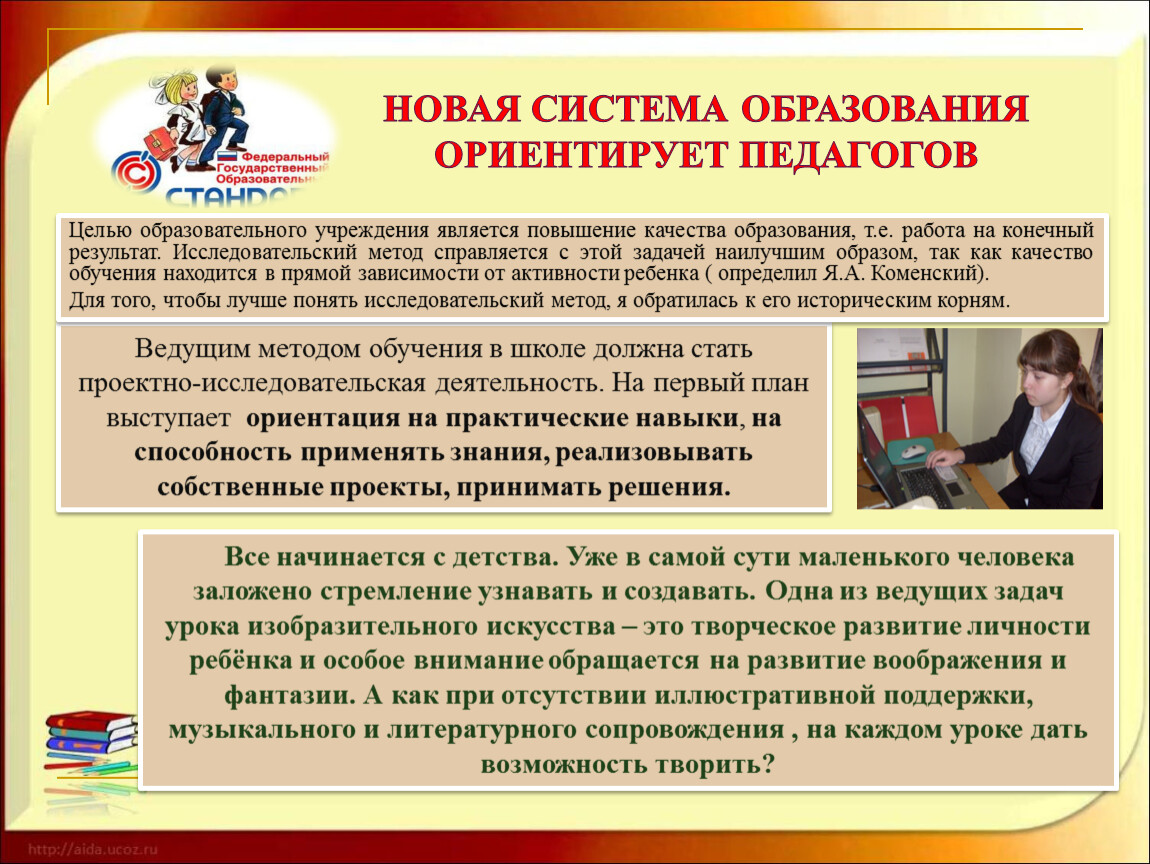 Федеральный Государственный Образовательный СТАНДАРТ

НОВАЯ СИСТЕМА ОБРАЗОВАНИЯ ОРИЕНТИРУЕТ ПЕДАГОГОВ

Целью образовательного учреждения является повышение качества образования, т.е. работа на конечный результат. Исследовательский метод справляется с этой задачей наилучшим образом, так как качество обучения находится в прямой зависимости от активности ребенка ( определил Я.А. Коменский).

Для того, чтобы лучше понять исследовательский метод, я обратилась к его историческим корням.

Ведущим методом обучения в школе должна стать проектно-исследовательская деятельность. На первый план выступает ориентация на практические навыки, на способность применять знания, реализовывать собственные проекты, принимать решения.

Все начинается с детства. Уже в самой сути маленького человека заложено стремление узнавать и создавать. Одна из ведущих задач урока изобразительного искусства – это творческое развитие личности ребёнка и особое внимание обращается на развитие воображения и фантазии. А как при отсутствии иллюстративной поддержки, музыкального и литературного сопровождения , на каждом уроке дать возможность творить?

http://aida.ucoz.ru